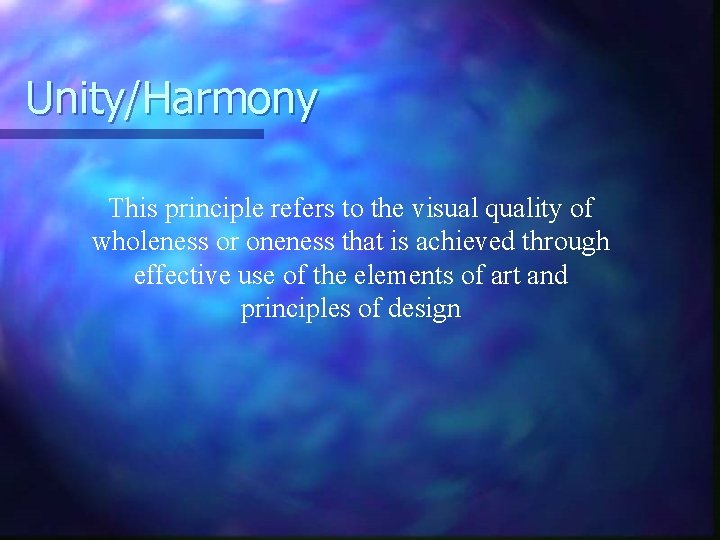 Unity/Harmony

This principle refers to the visual quality of wholeness or oneness that is achieved through effective use of the elements of art and principles of design